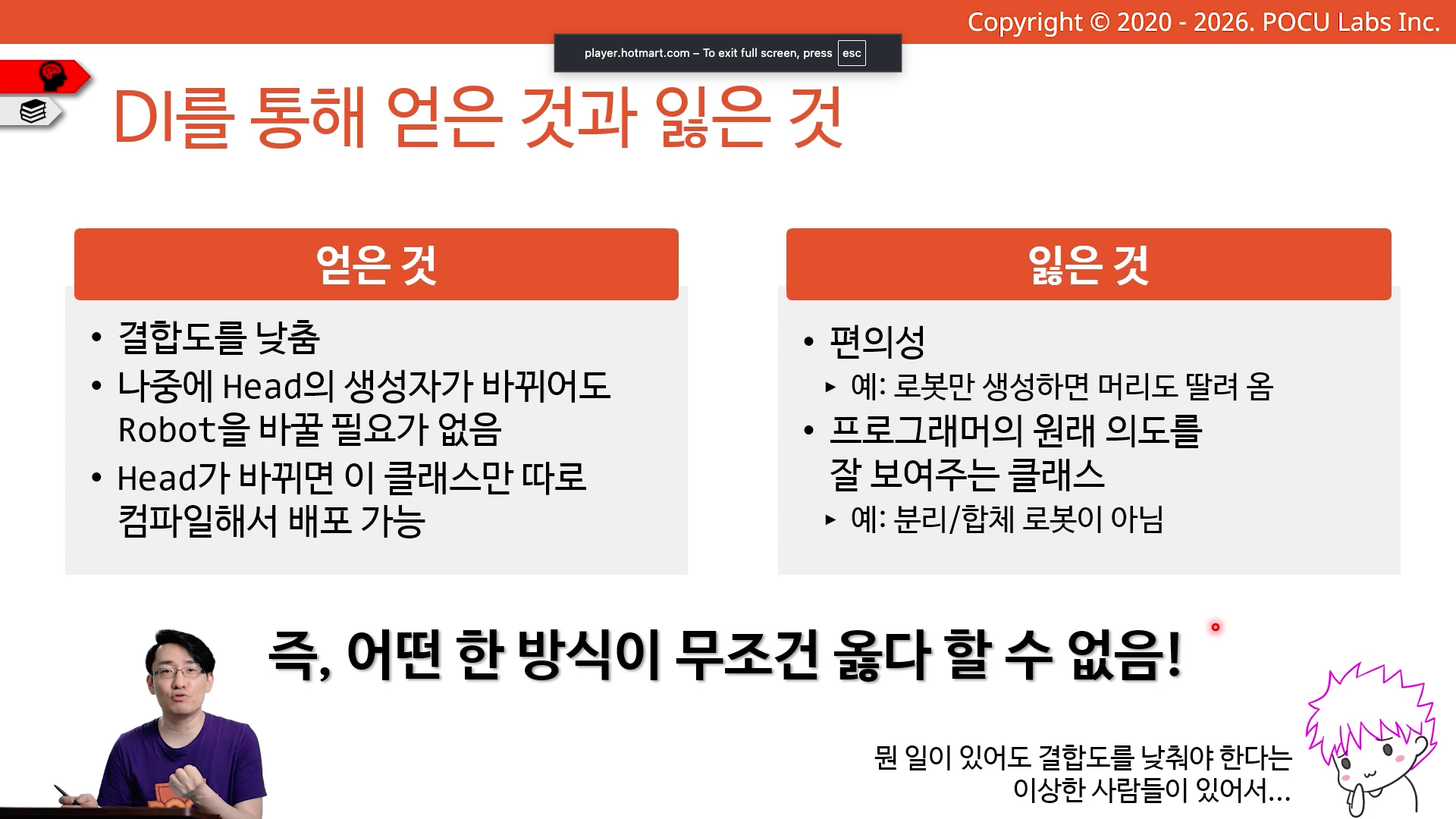 Copyright © 2020 - 2026. POCU Labs Inc.

player.hotmart.com – To exit full screen, press esc

DI를 통해 얻은 것과 잃은 것

얻은 것

• 결합도를 낮춤
• 나중에 Head의 생성자가 바뀌어도 Robot을 바꿀 필요가 없음
• Head가 바뀌면 이 클래스만 따로 컴파일해서 배포 가능

잃은 것

• 편의성
▸ 예: 로봇만 생성하면 머리도 딸려 옴
• 프로그래머의 원래 의도를 잘 보여주는 클래스
▸ 예: 분리/합체 로봇이 아님

즉, 어떤 한 방식이 무조건 옳다 할 수 없음!

뭔 일이 있어도 결합도를 낮춰야 한다는 이상한 사람들이 있어서...